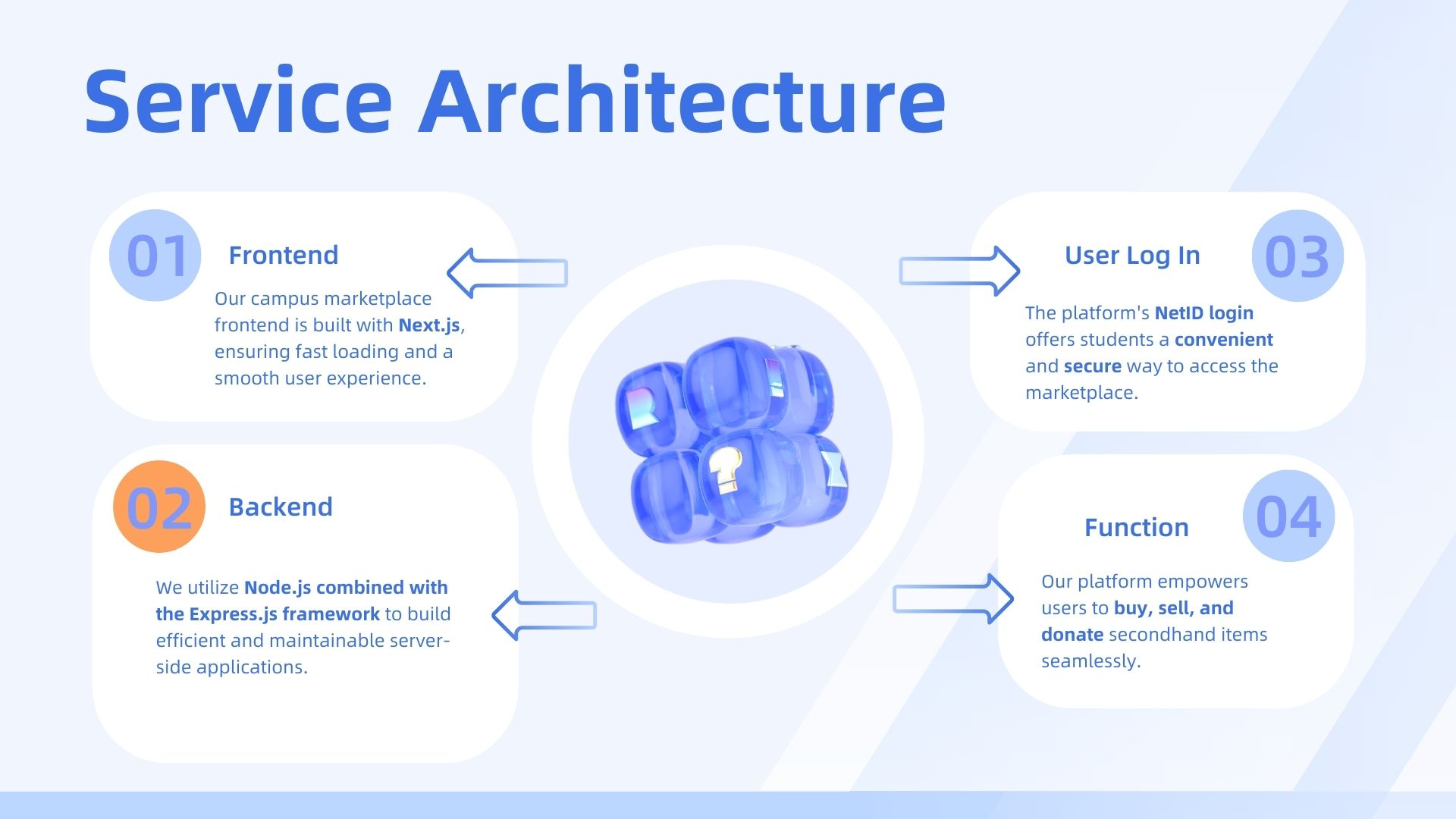 Service Architecture

01 Frontend

Our campus marketplace frontend is built with Next.js, ensuring fast loading and a smooth user experience.

02 Backend

We utilize Node.js combined with the Express.js framework to build efficient and maintainable server-side applications.

User Log In 03

The platform's NetID login offers students a convenient and secure way to access the marketplace.

Function 04

Our platform empowers users to buy, sell, and donate secondhand items seamlessly.